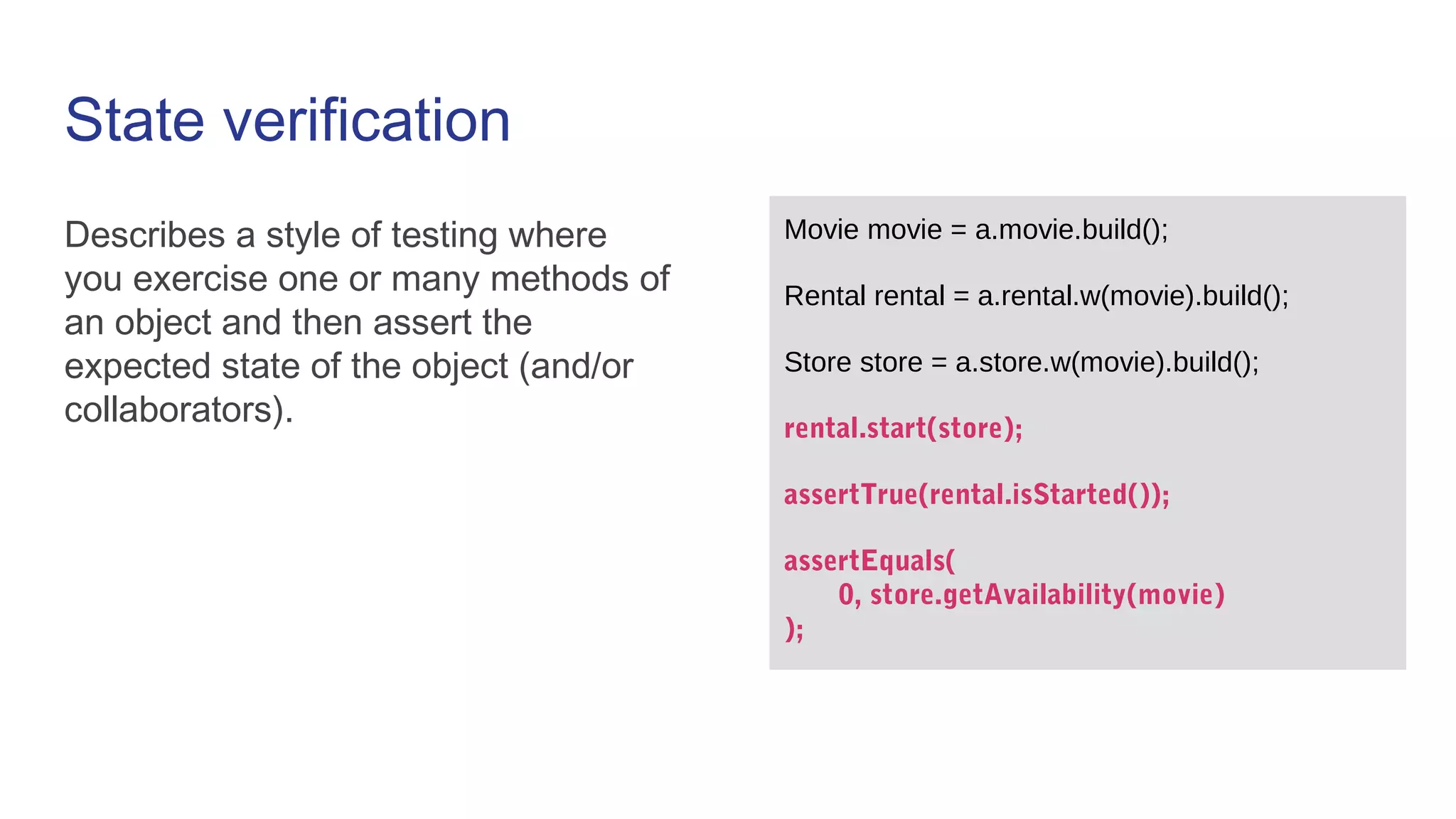 State verification

Describes a style of testing where you exercise one or many methods of an object and then assert the expected state of the object (and/or collaborators).

Movie movie = a.movie.build();

Rental rental = a.rental.w(movie).build();

Store store = a.store.w(movie).build();

rental.start(store);

assertTrue(rental.isStarted());

assertEquals(
    0, store.getAvailability(movie)
);